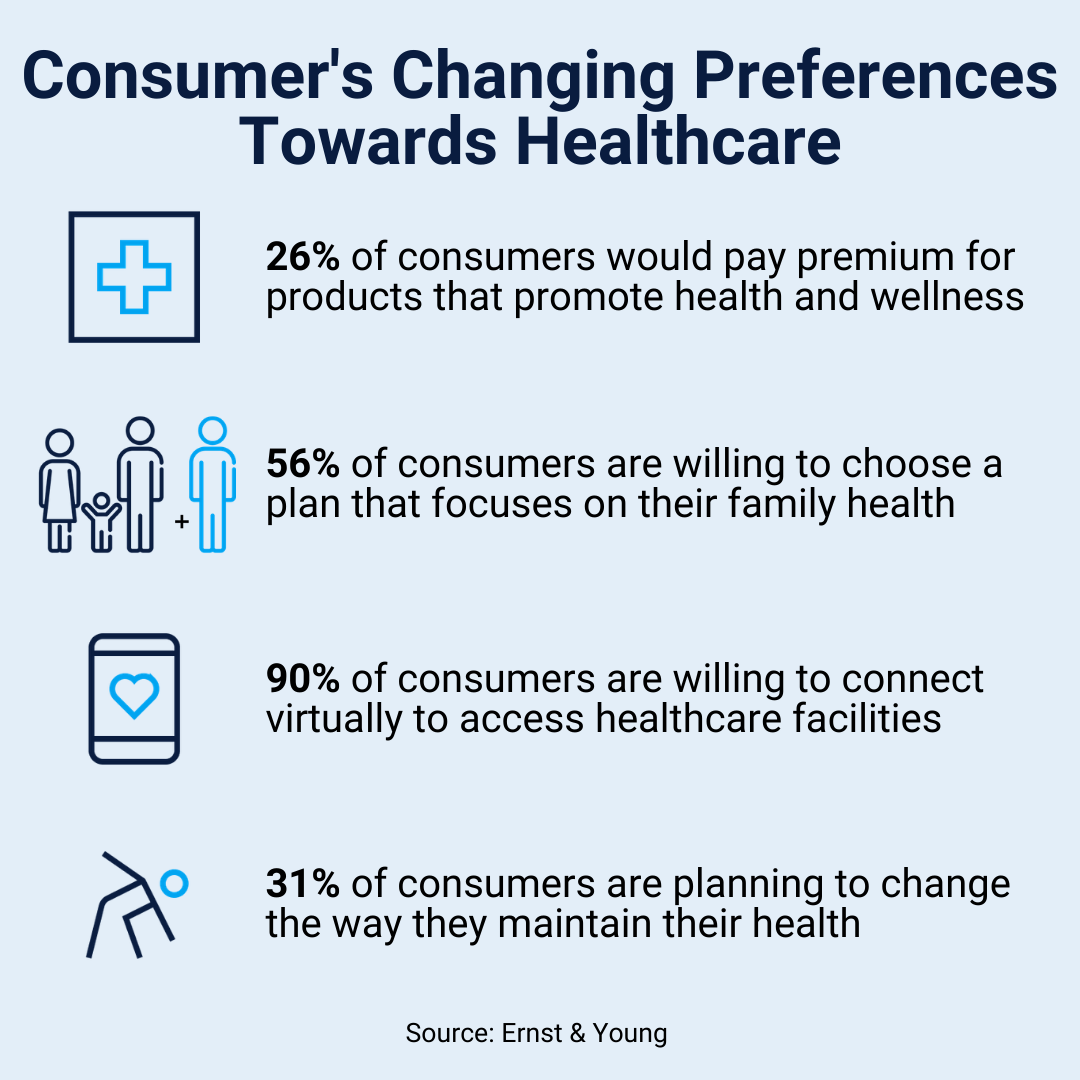 Consumer's Changing Preferences Towards Healthcare

26% of consumers would pay premium for products that promote health and wellness

+

56% of consumers are willing to choose a plan that focuses on their family health

90% of consumers are willing to connect virtually to access healthcare facilities

31% of consumers are planning to change the way they maintain their health

Source: Ernst & Young